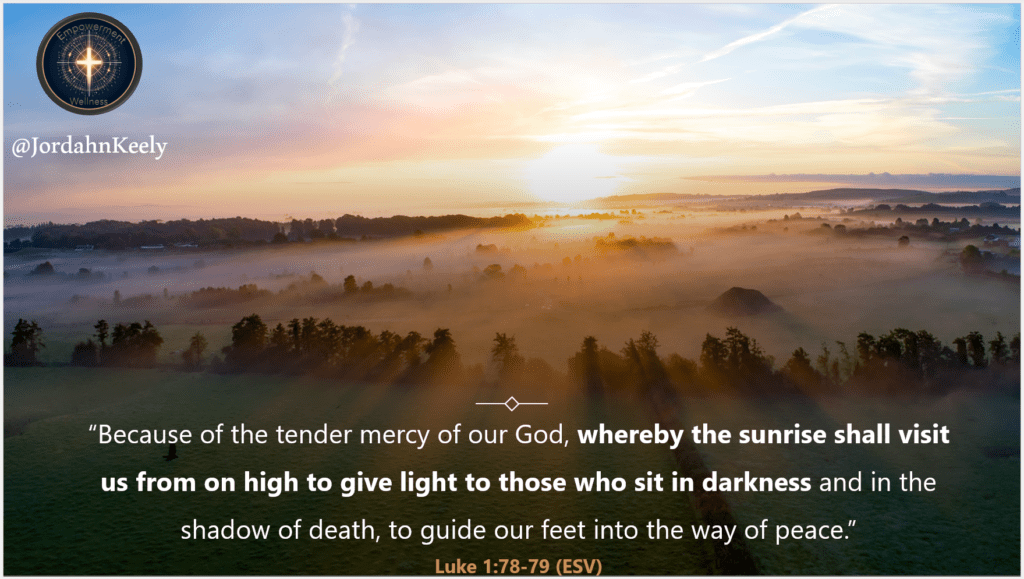 Empowerment
Wellness

@JordahnKeely

“Because of the tender mercy of our God, whereby the sunrise shall visit us from on high to give light to those who sit in darkness and in the shadow of death, to guide our feet into the way of peace.”

Luke 1:78-79 (ESV)